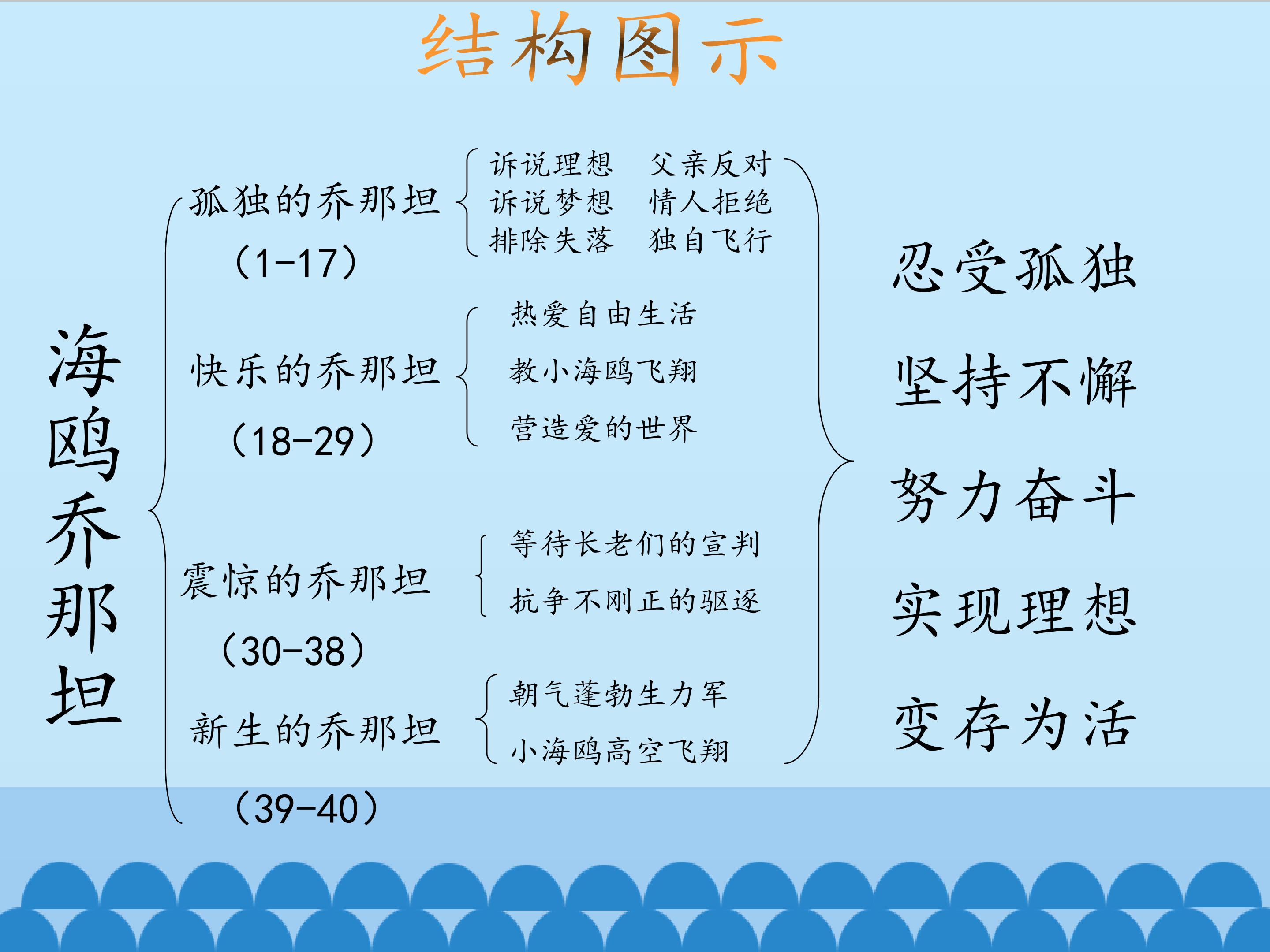 结构图示

海鸥乔那坦

孤独的乔那坦
（1-17）

诉说理想　父亲反对
诉说梦想　情人拒绝
排除失落　独自飞行

快乐的乔那坦
（18-29）

热爱自由生活
教小海鸥飞翔
营造爱的世界

震惊的乔那坦
（30-38）

等待长老们的宣判
抗争不刚正的驱逐

新生的乔那坦
（39-40）

朝气蓬勃生力军
小海鸥高空飞翔

忍受孤独
坚持不懈
努力奋斗
实现理想
变存为活